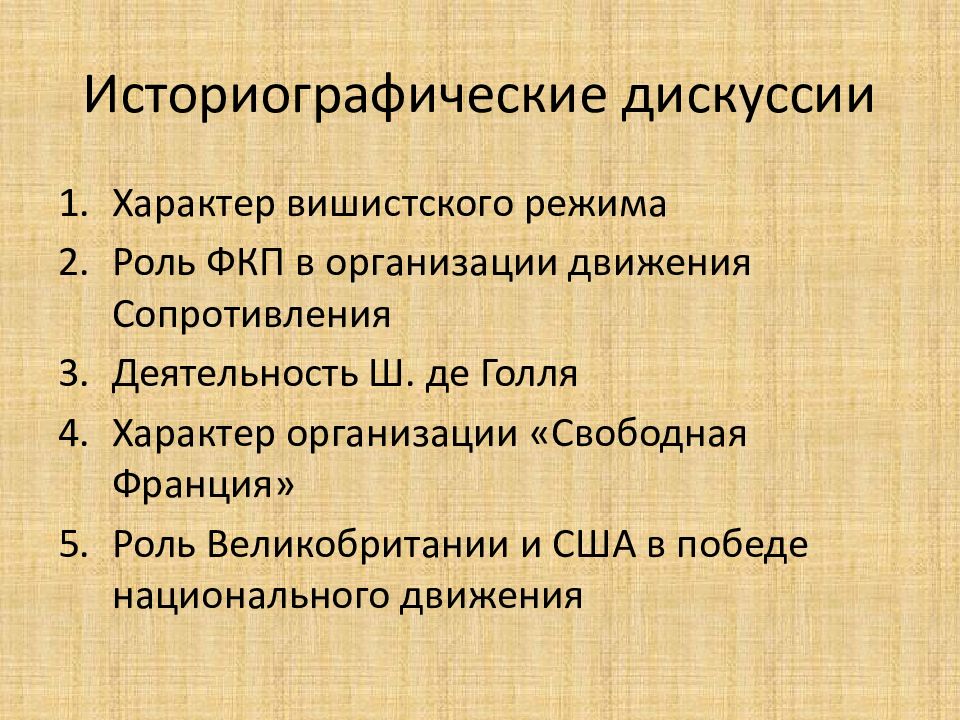 Историографические дискуссии

1. Характер вишистского режима
2. Роль ФКП в организации движения Сопротивления
3. Деятельность Ш. де Голля
4. Характер организации «Свободная Франция»
5. Роль Великобритании и США в победе национального движения